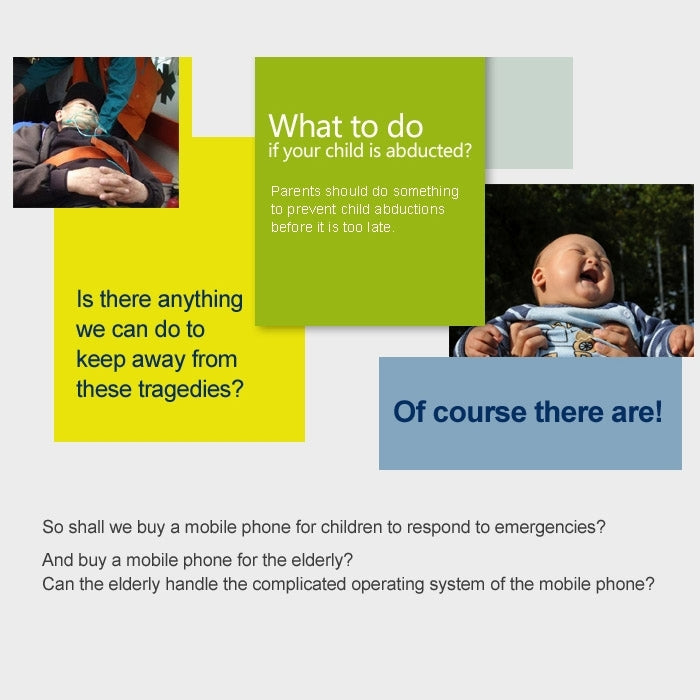 What to do
if your child is abducted?

Parents should do something to prevent child abductions before it is too late.

Is there anything we can do to keep away from these tragedies?

Of course there are!

So shall we buy a mobile phone for children to respond to emergencies?

And buy a mobile phone for the elderly?
Can the elderly handle the complicated operating system of the mobile phone?